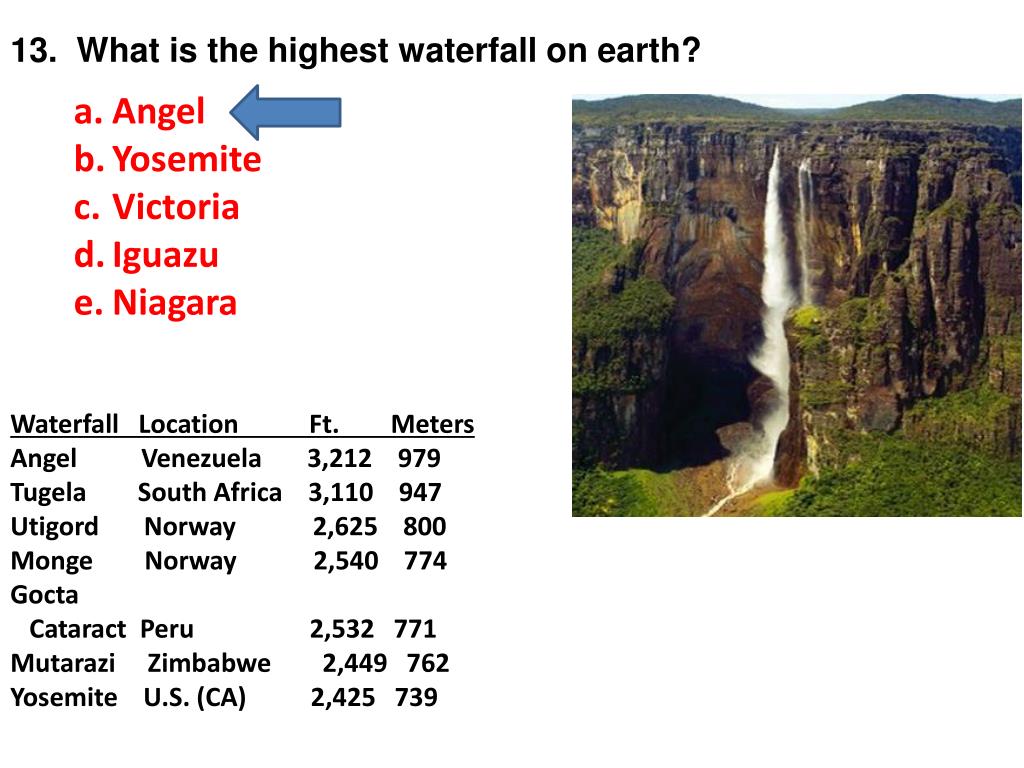 13. What is the highest waterfall on earth?

a. Angel
b. Yosemite
c. Victoria
d. Iguazu
e. Niagara

| Waterfall | Location | Ft. | Meters |
|---|---|---|---|
| Angel | Venezuela | 3,212 | 979 |
| Tugela | South Africa | 3,110 | 947 |
| Utigord | Norway | 2,625 | 800 |
| Monge | Norway | 2,540 | 774 |
| Gocta Cataract | Peru | 2,532 | 771 |
| Mutarazi | Zimbabwe | 2,449 | 762 |
| Yosemite | U.S. (CA) | 2,425 | 739 |